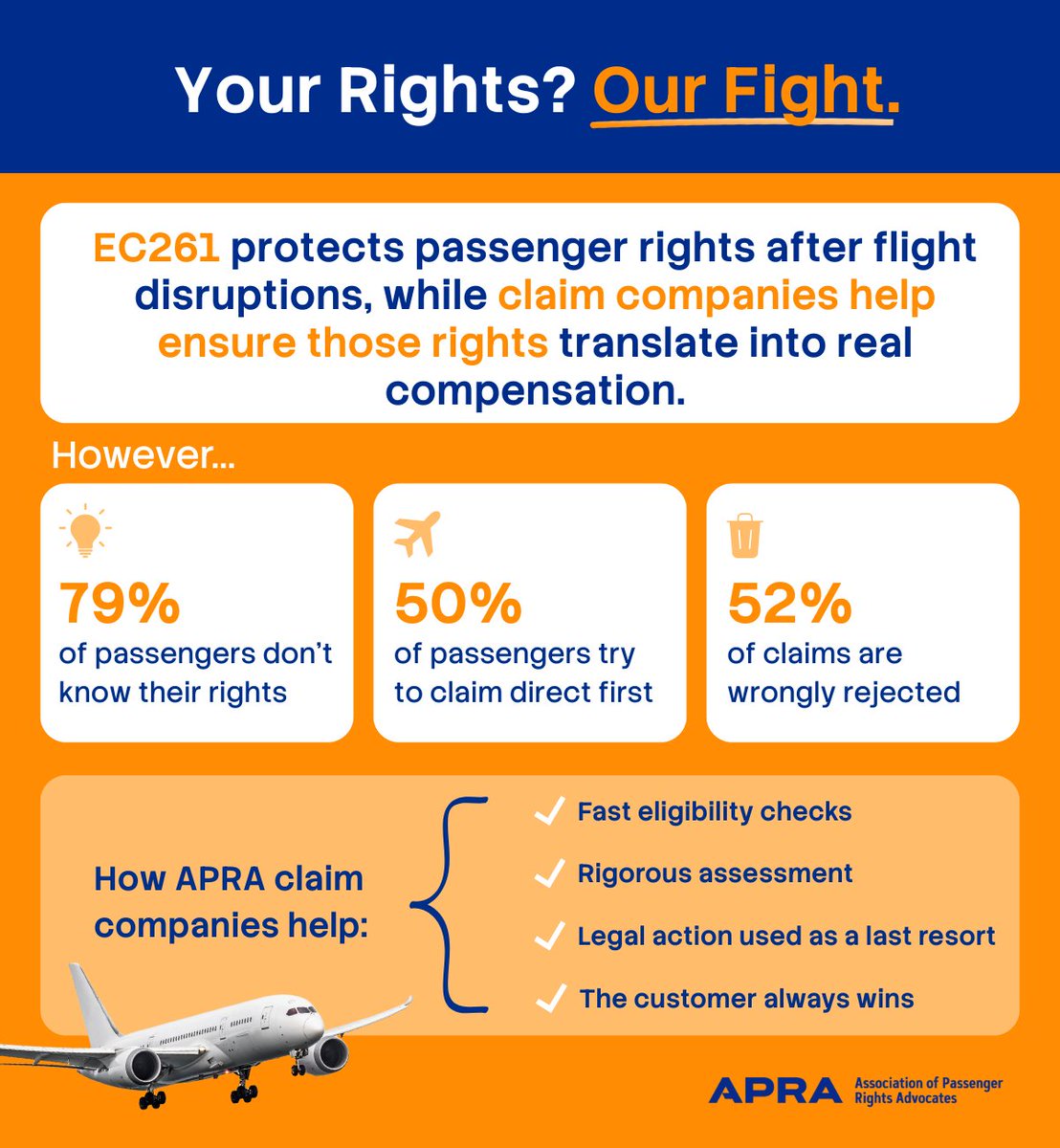 Your Rights? Our Fight.

EC261 protects passenger rights after flight disruptions, while claim companies help ensure those rights translate into real compensation.

However...

79%
of passengers don't know their rights

50%
of passengers try to claim direct first

52%
of claims are wrongly rejected

How APRA claim companies help:

Fast eligibility checks

Rigorous assessment

Legal action used as a last resort

The customer always wins

APRA Association of Passenger Rights Advocates